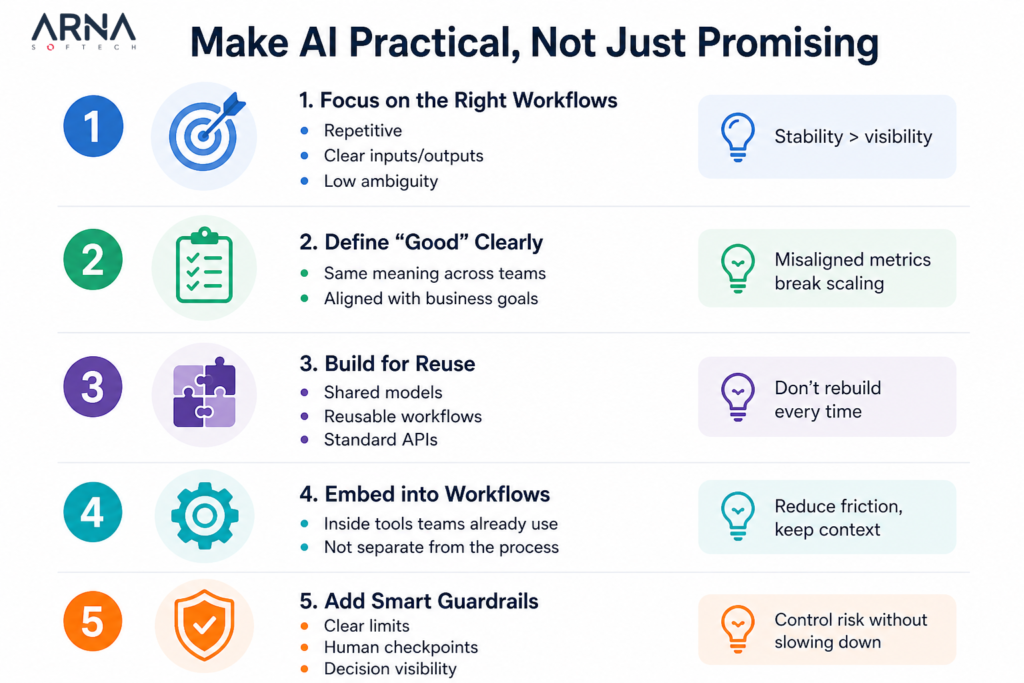 ARNA
SOFTECH

Make AI Practical, Not Just Promising

1

1. Focus on the Right Workflows
- Repetitive
- Clear inputs/outputs
- Low ambiguity

Stability > visibility

2

2. Define "Good" Clearly
- Same meaning across teams
- Aligned with business goals

Misaligned metrics break scaling

3

3. Build for Reuse
- Shared models
- Reusable workflows
- Standard APIs

Don't rebuild every time

4

4. Embed into Workflows
- Inside tools teams already use
- Not separate from the process

Reduce friction, keep context

5

5. Add Smart Guardrails
- Clear limits
- Human checkpoints
- Decision visibility

Control risk without slowing down